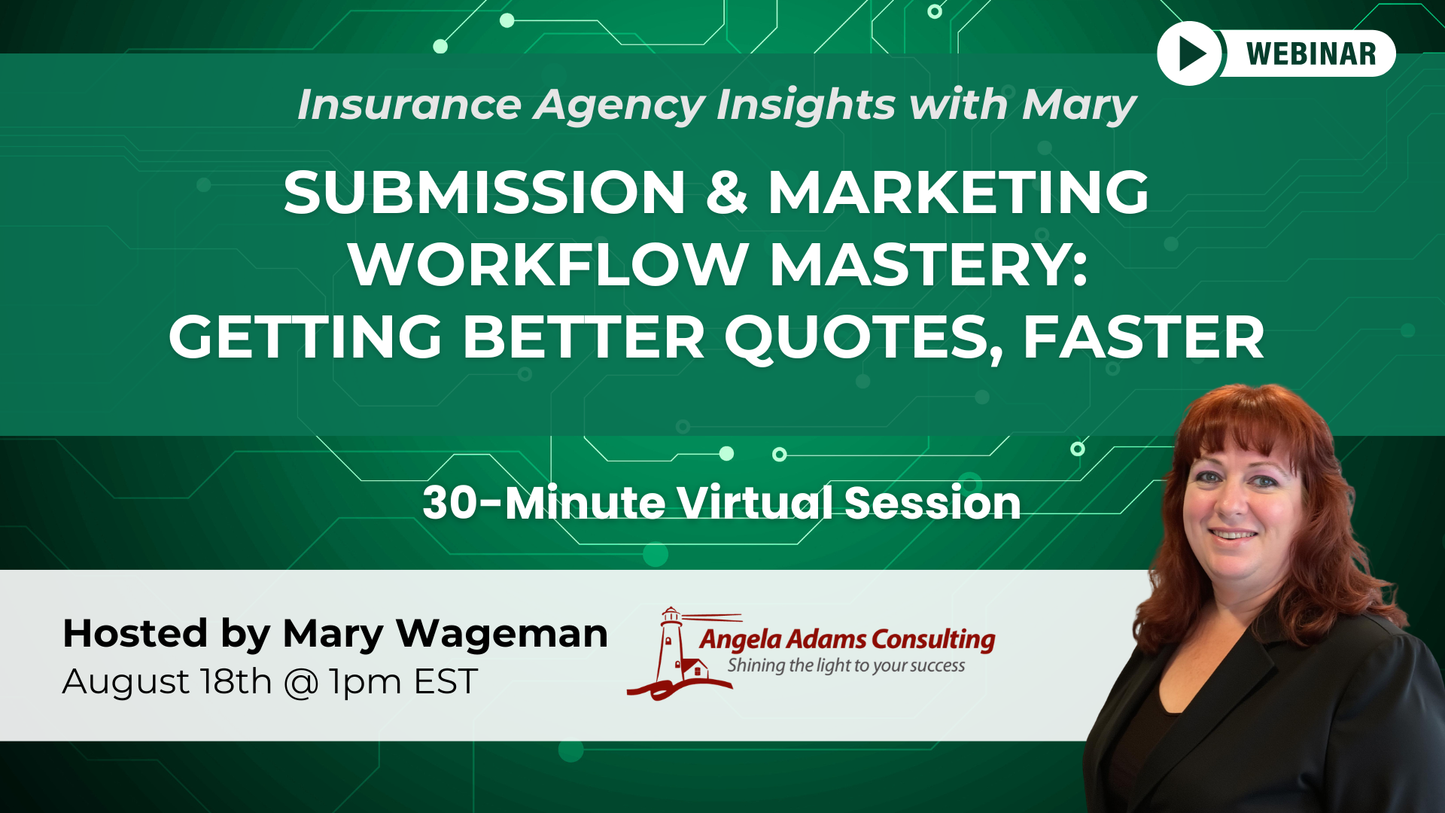 WEBINAR

Insurance Agency Insights with Mary

SUBMISSION & MARKETING WORKFLOW MASTERY: GETTING BETTER QUOTES, FASTER

30-Minute Virtual Session

Hosted by Mary Wageman
August 18th @ 1pm EST

Angela Adams Consulting
Shining the light to your success